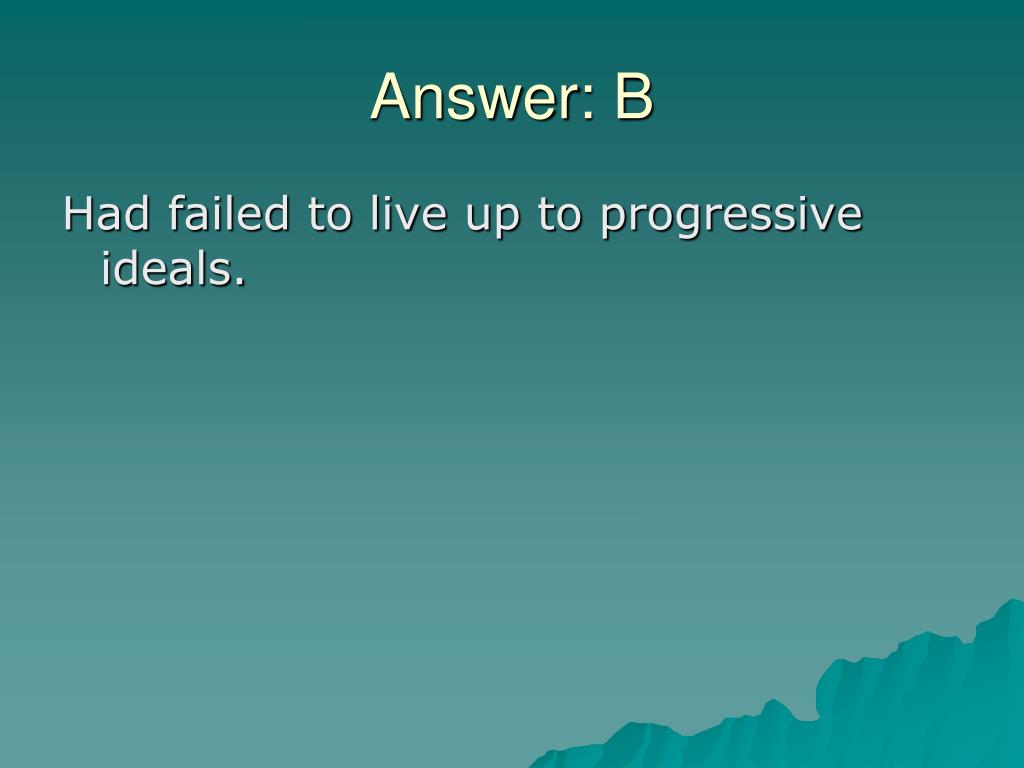 Answer: B

Had failed to live up to progressive ideals.